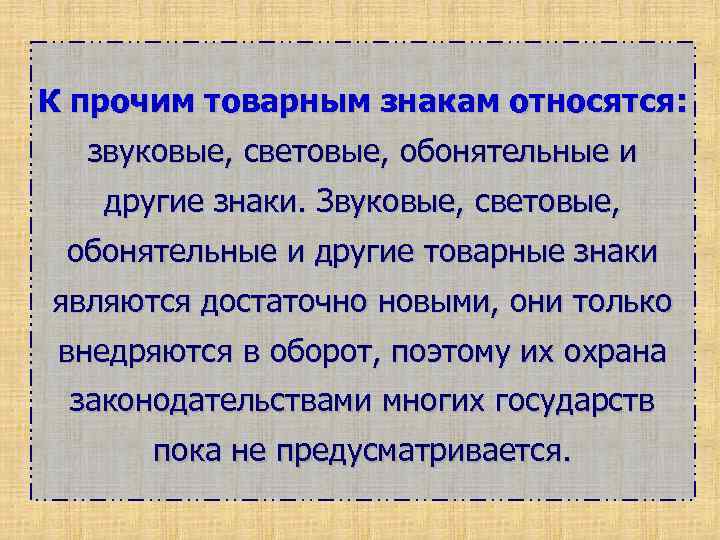 К прочим товарным знакам относятся: звуковые, световые, обонятельные и другие знаки. Звуковые, световые, обонятельные и другие товарные знаки являются достаточно новыми, они только внедряются в оборот, поэтому их охрана законодательствами многих государств пока не предусматривается.